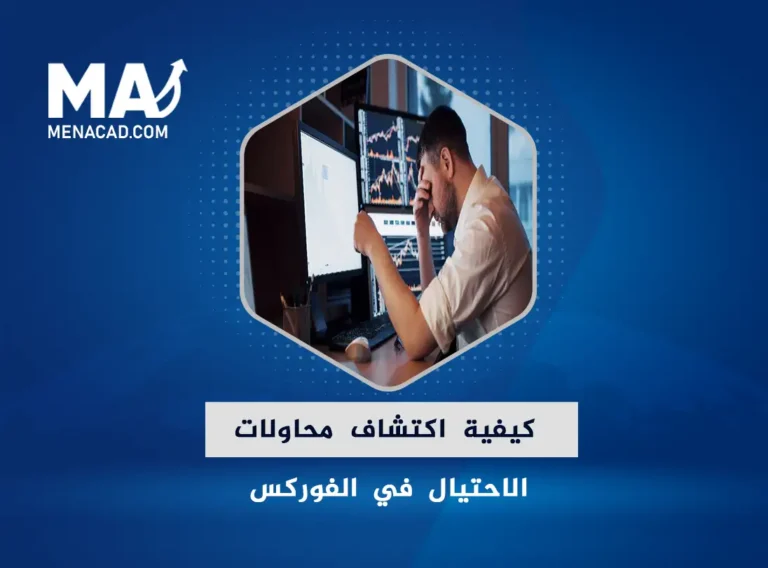 MA
MENACAD.COM

كيفية اكتشاف محاولات
الاحتيال في الفوركس